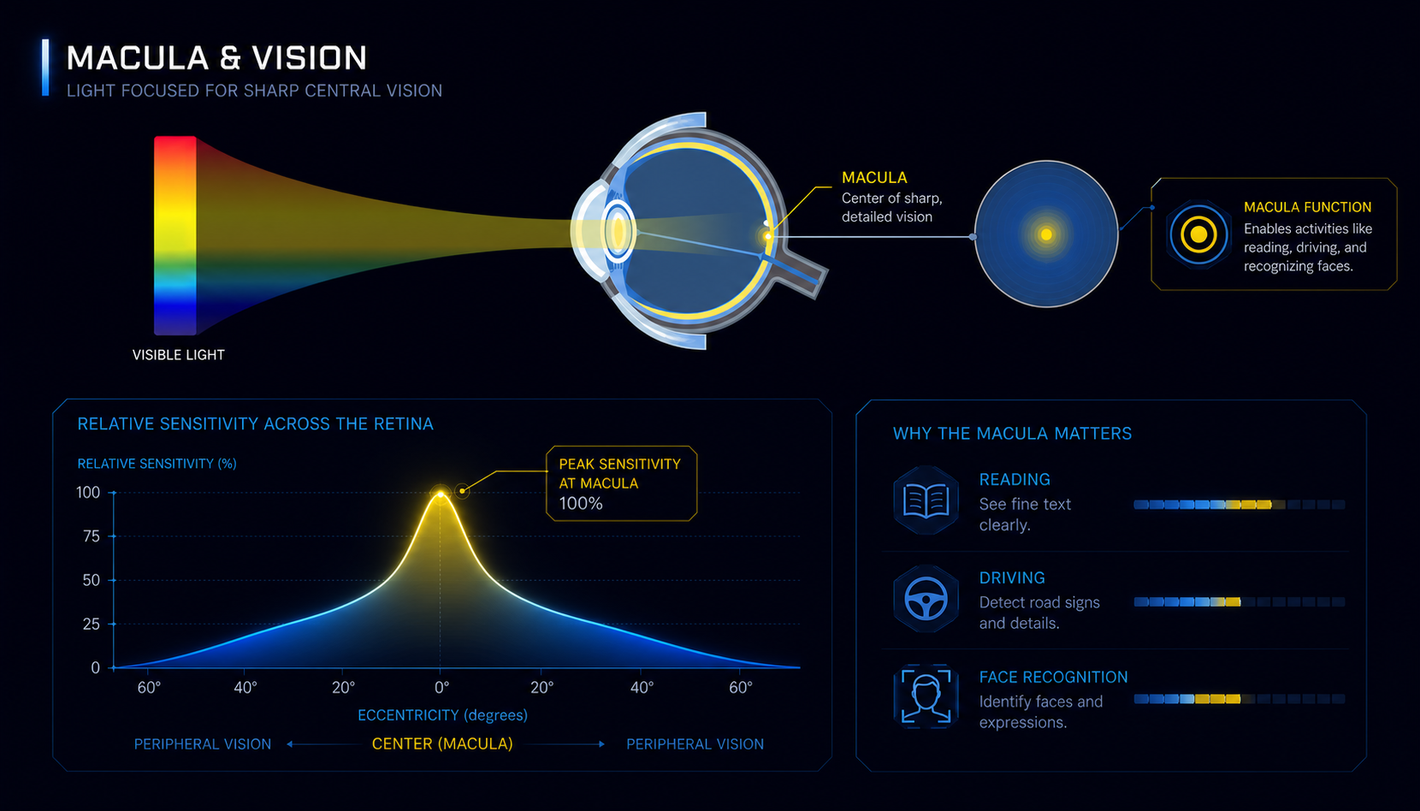 MACULA & VISION
LIGHT FOCUSED FOR SHARP CENTRAL VISION

VISIBLE LIGHT

MACULA
Center of sharp, detailed vision

MACULA FUNCTION
Enables activities like reading, driving, and recognizing faces.

RELATIVE SENSITIVITY ACROSS THE RETINA

RELATIVE SENSITIVITY (%)

PEAK SENSITIVITY AT MACULA
100%

100
75
50
25
0

60° 40° 20° 0° 20° 40° 60°

ECCENTRICITY (degrees)

PERIPHERAL VISION ← CENTER (MACULA) → PERIPHERAL VISION

WHY THE MACULA MATTERS

READING
See fine text clearly.

DRIVING
Detect road signs and details.

FACE RECOGNITION
Identify faces and expressions.